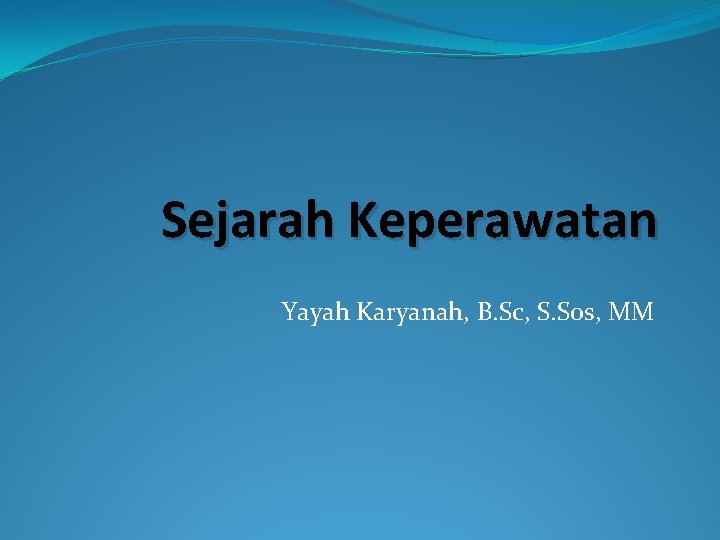 Sejarah Keperawatan

Yayah Karyanah, B.Sc, S.Sos, MM